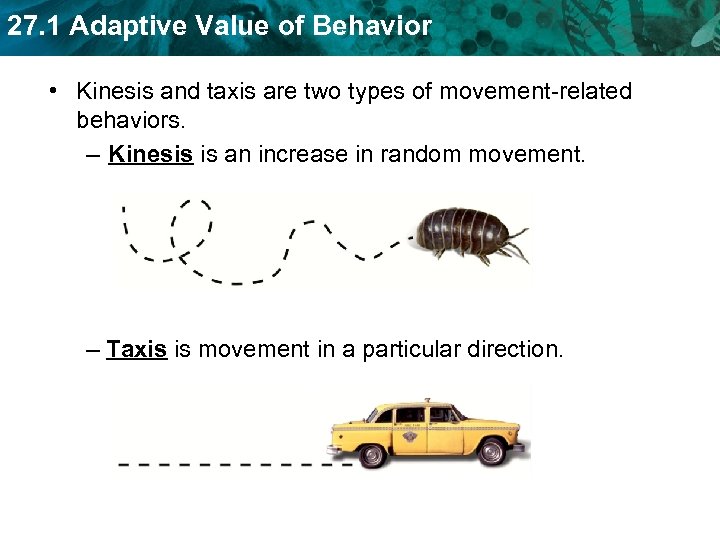 27.1 Adaptive Value of Behavior

• Kinesis and taxis are two types of movement-related behaviors.

– Kinesis is an increase in random movement.

– Taxis is movement in a particular direction.